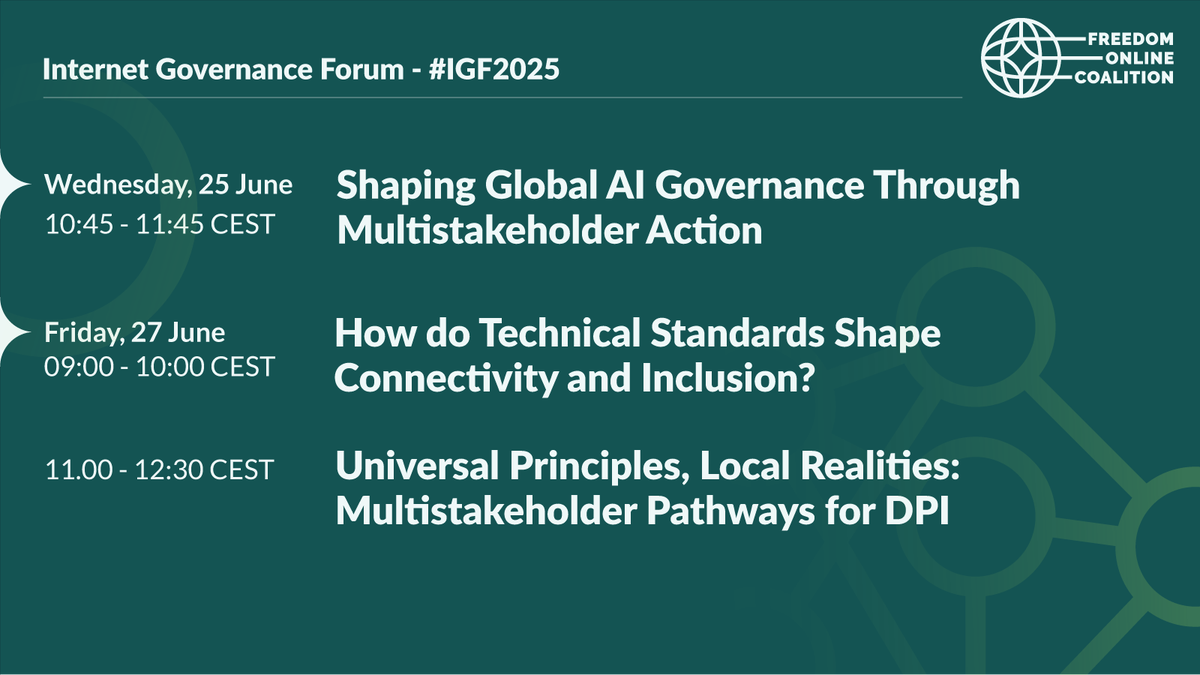 Internet Governance Forum - #IGF2025

FREEDOM ONLINE COALITION

Wednesday, 25 June
10:45 - 11:45 CEST

Shaping Global AI Governance Through Multistakeholder Action

Friday, 27 June
09:00 - 10:00 CEST

How do Technical Standards Shape Connectivity and Inclusion?

11.00 - 12:30 CEST

Universal Principles, Local Realities: Multistakeholder Pathways for DPI